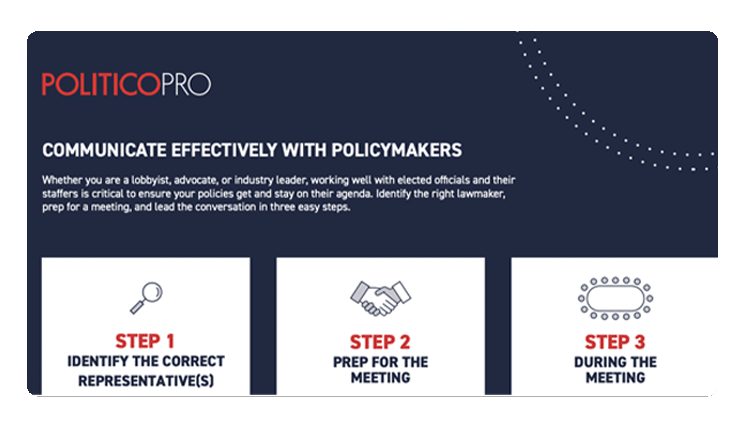 POLITICOPRO

COMMUNICATE EFFECTIVELY WITH POLICYMAKERS

Whether you are a lobbyist, advocate, or industry leader, working well with elected officials and their staffers is critical to ensure your policies get and stay on their agenda. Identify the right lawmaker, prep for a meeting, and lead the conversation in three easy steps.

STEP 1
IDENTIFY THE CORRECT REPRESENTATIVE(S)

STEP 2
PREP FOR THE MEETING

STEP 3
DURING THE MEETING